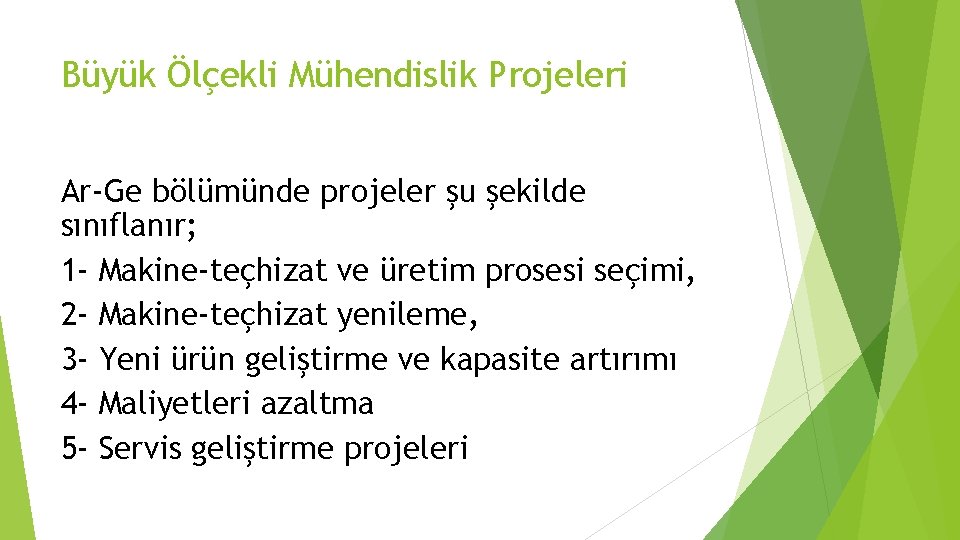 Büyük Ölçekli Mühendislik Projeleri

Ar-Ge bölümünde projeler şu şekilde sınıflanır;
1- Makine-teçhizat ve üretim prosesi seçimi,
2- Makine-teçhizat yenileme,
3- Yeni ürün geliştirme ve kapasite artırımı
4- Maliyetleri azaltma
5- Servis geliştirme projeleri